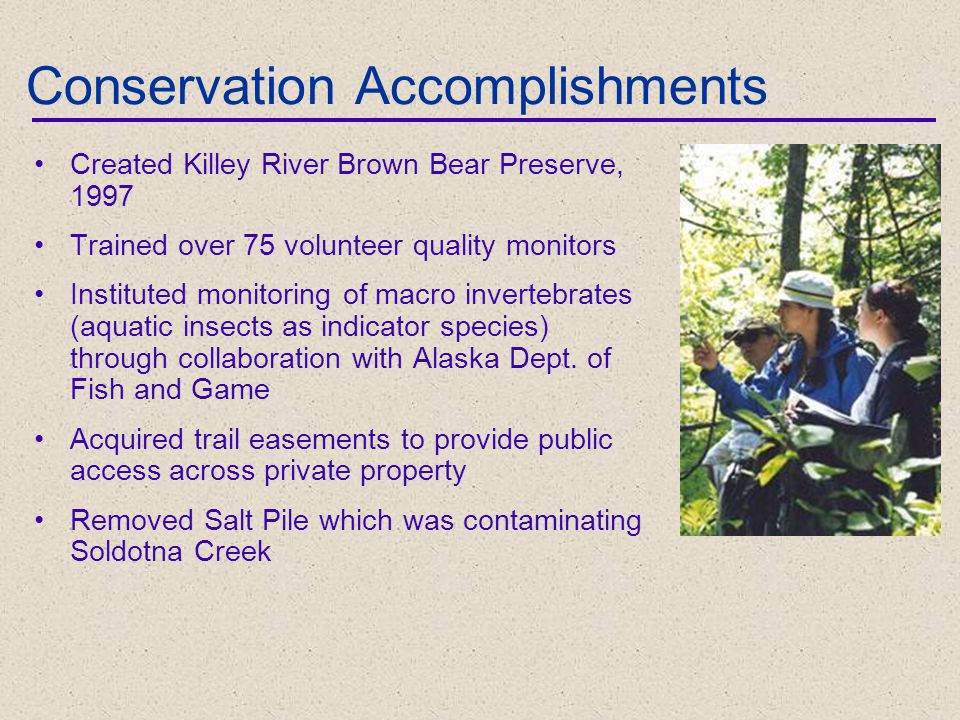 Conservation Accomplishments

• Created Killey River Brown Bear Preserve, 1997

• Trained over 75 volunteer quality monitors

• Instituted monitoring of macro invertebrates (aquatic insects as indicator species) through collaboration with Alaska Dept. of Fish and Game

• Acquired trail easements to provide public access across private property

• Removed Salt Pile which was contaminating Soldotna Creek